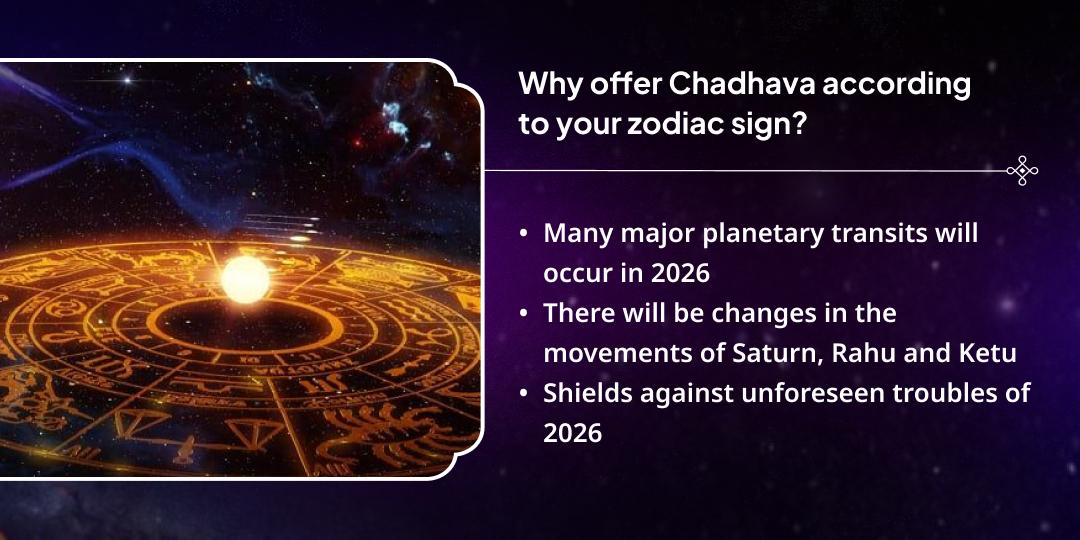 Why offer Chadhava according to your zodiac sign?

• Many major planetary transits will occur in 2026
• There will be changes in the movements of Saturn, Rahu and Ketu
• Shields against unforeseen troubles of 2026